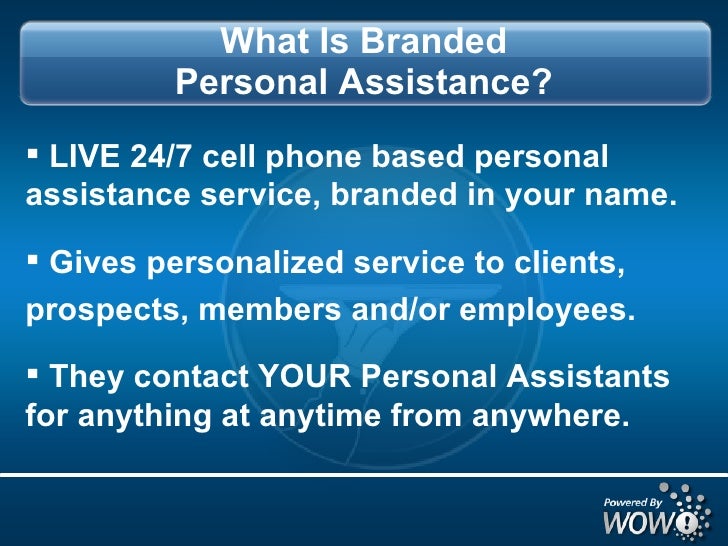 What Is Branded
Personal Assistance?

▪ LIVE 24/7 cell phone based personal assistance service, branded in your name.

▪ Gives personalized service to clients, prospects, members and/or employees.

▪ They contact YOUR Personal Assistants for anything at anytime from anywhere.

Powered By
WOW!